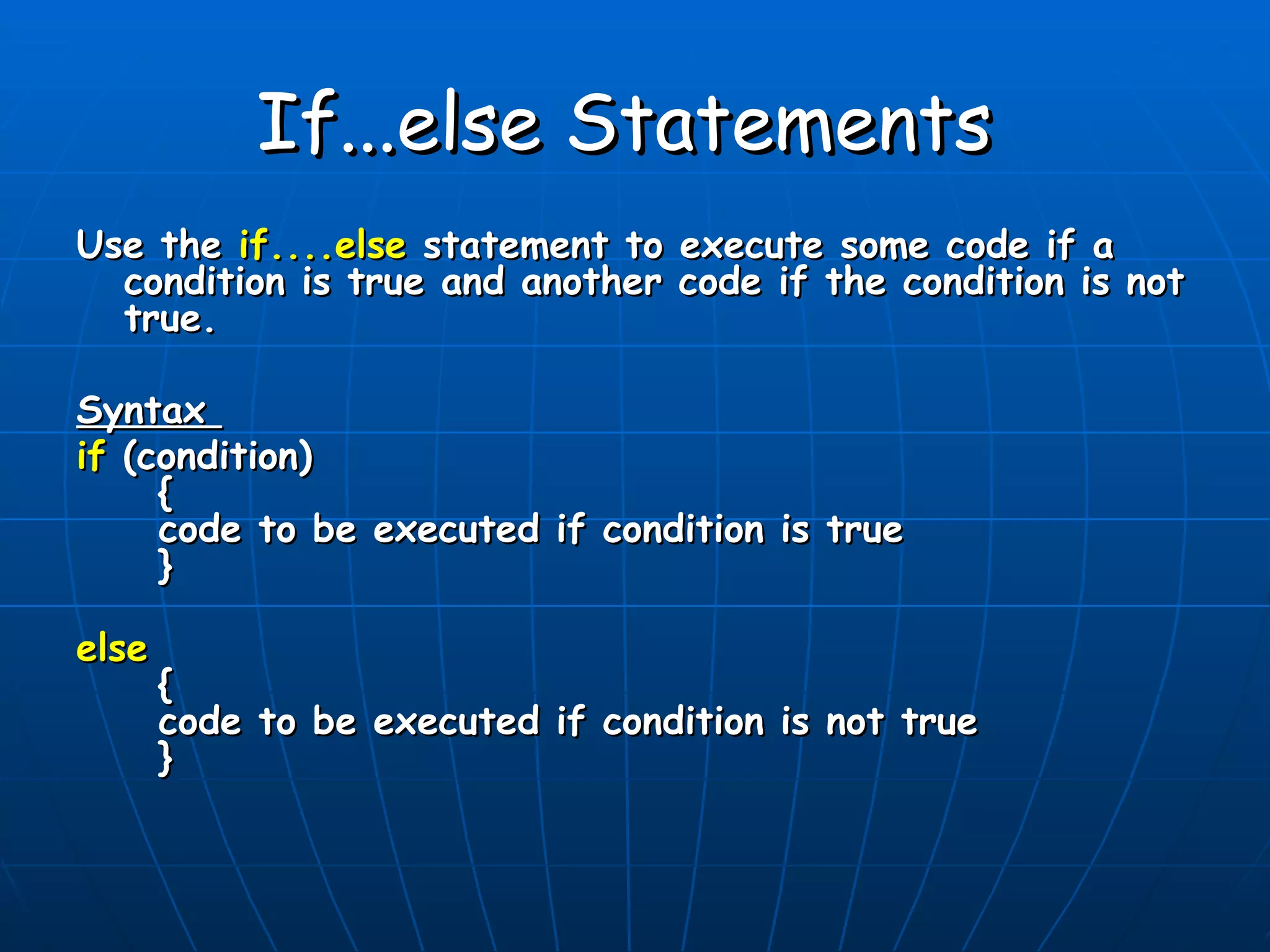 If…else Statements

Use the if....else statement to execute some code if a condition is true and another code if the condition is not true.

Syntax
if (condition)
{
code to be executed if condition is true
}

else
{
code to be executed if condition is not true
}